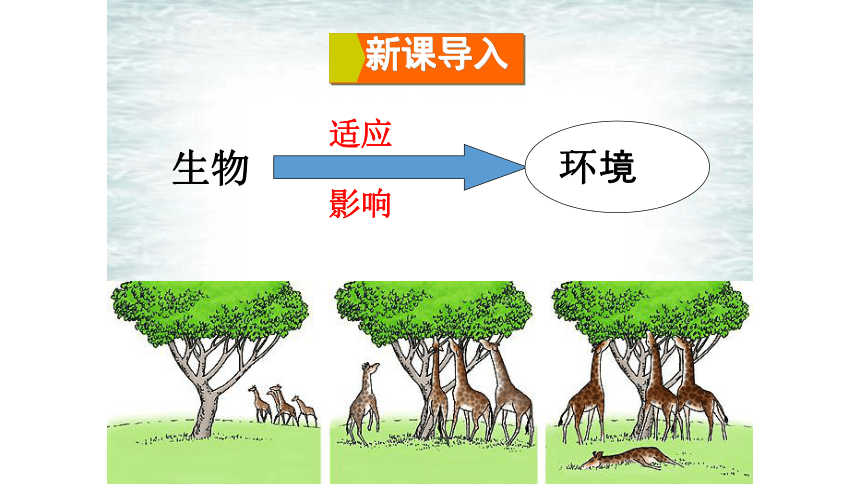 新课导入

生物

适应

影响

环境